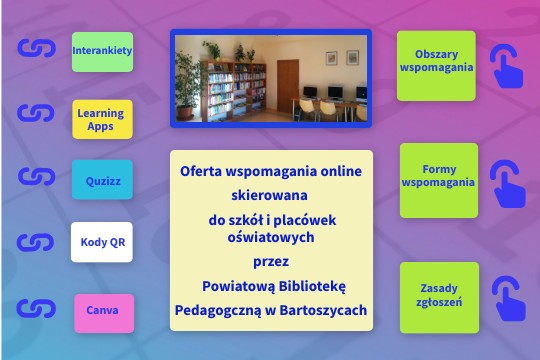 Interankiety

Learning Apps

Quzizz

Kody QR

Canva

Oferta wspomagania online skierowana do szkół i placówek oświatowych przez Powiatową Bibliotekę Pedagogczną w Bartoszycach

Obszary wspomagania

Formy wspomagania

Zasady zgłoszeń